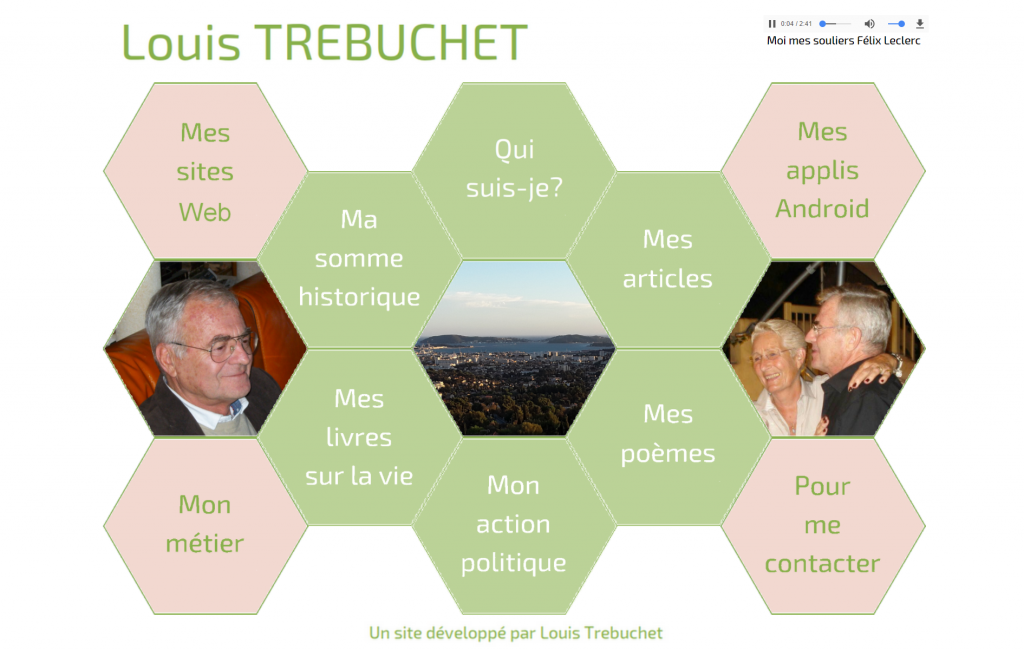 Louis TREBUCHET

0:04 / 2:41

Moi mes souliers Félix Leclerc

Mes sites Web

Qui suis-je?

Mes applis Android

Ma somme historique

Mes articles

Mes livres sur la vie

Mes poèmes

Mon métier

Mon action politique

Pour me contacter

Un site développé par Louis Trebuchet